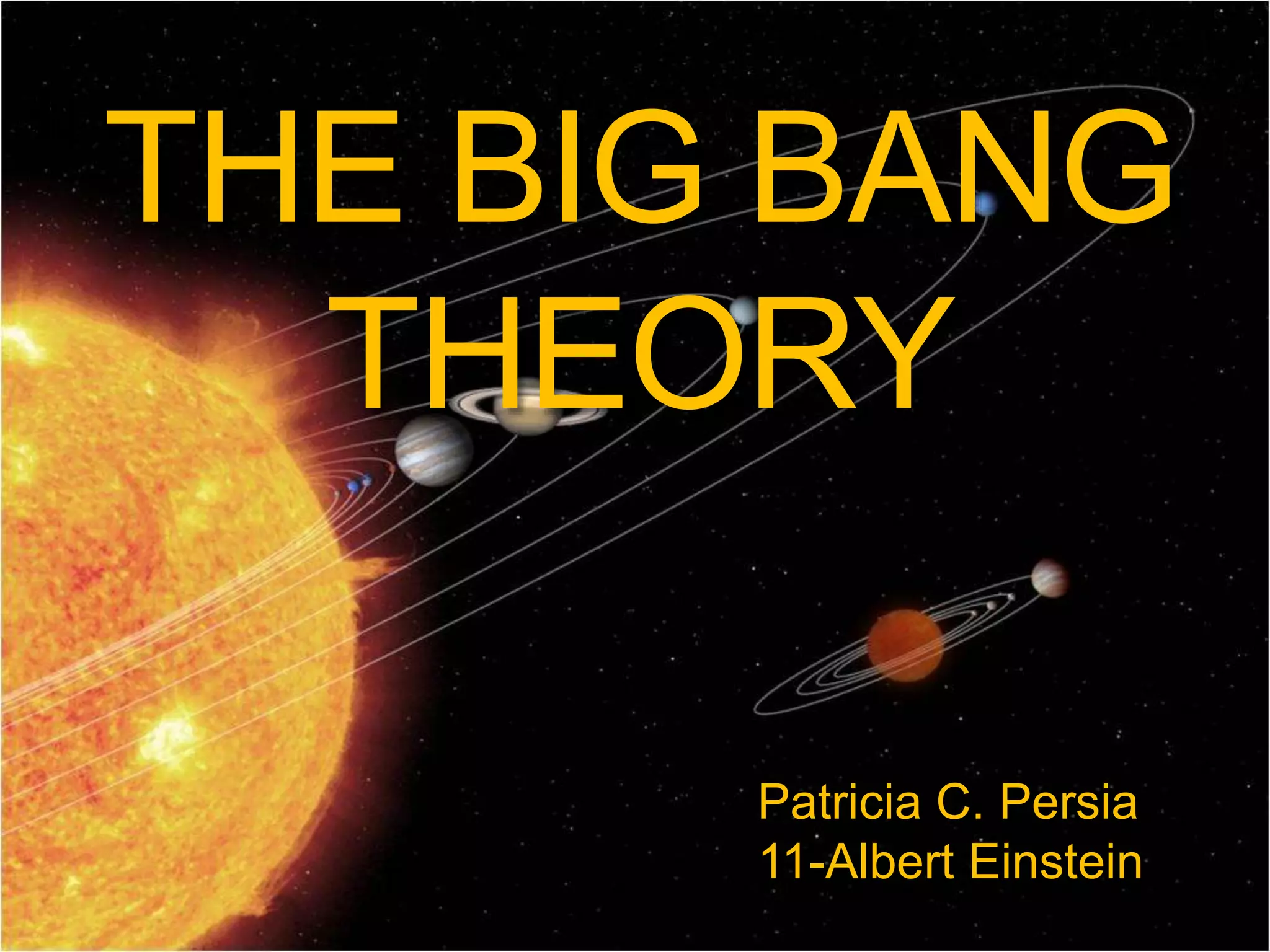 THE BIG BANG THEORY

Patricia C. Persia
11-Albert Einstein